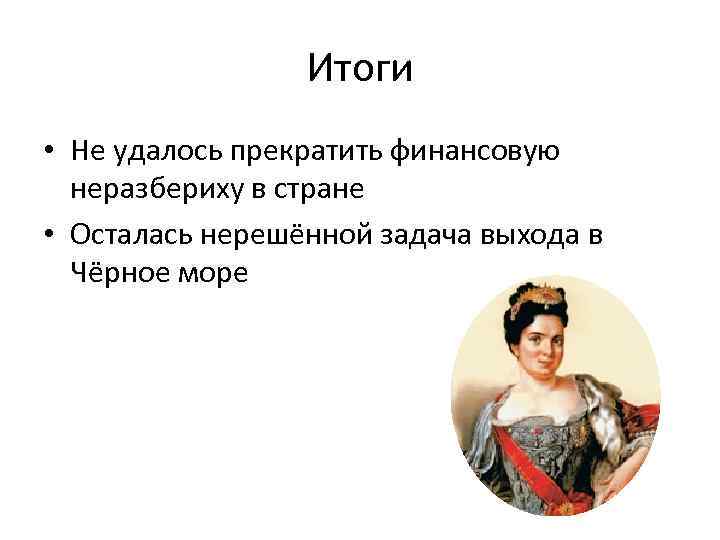 Итоги

• Не удалось прекратить финансовую неразбериху в стране
• Осталась нерешённой задача выхода в Чёрное море